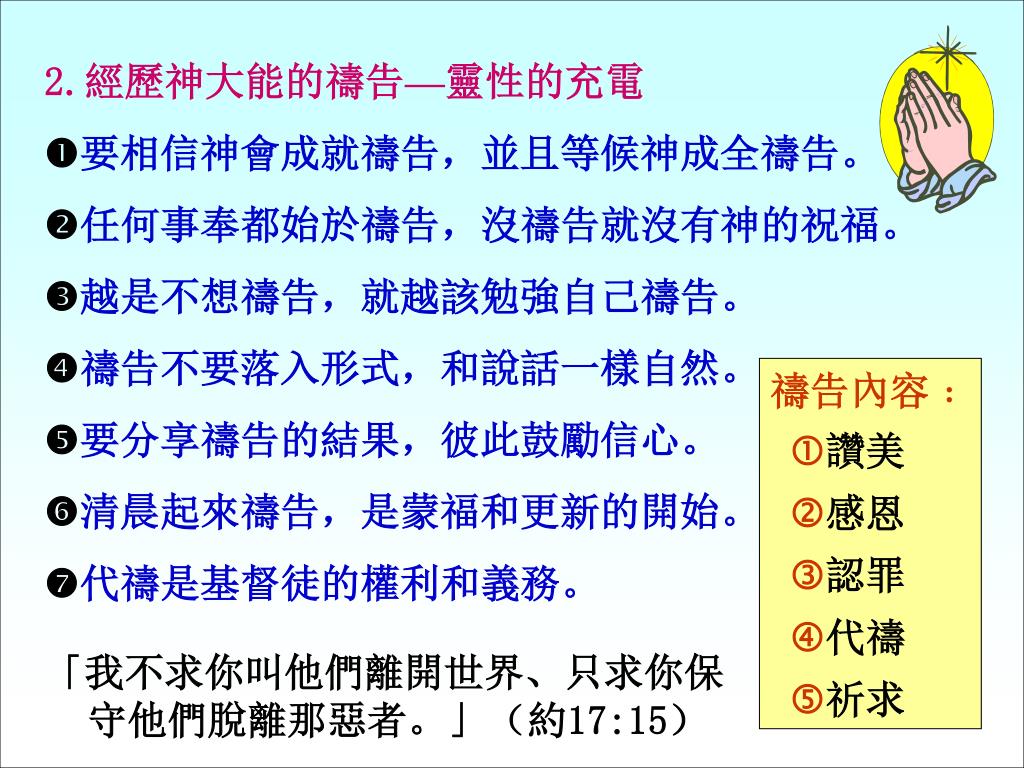 2. 經歷神大能的禱告—靈性的充電

❶要相信神會成就禱告，並且等候神成全禱告。

❷任何事奉都始於禱告，沒禱告就沒有神的祝福。

❸越是不想禱告，就越該勉強自己禱告。

❹禱告不要落入形式，和說話一樣自然。

❺要分享禱告的結果，彼此鼓勵信心。

❻清晨起來禱告，是蒙福和更新的開始。

❼代禱是基督徒的權利和義務。

「我不求你叫他們離開世界、只求你保守他們脫離那惡者。」（約17:15）

禱告內容：
①讚美
②感恩
③認罪
④代禱
⑤祈求